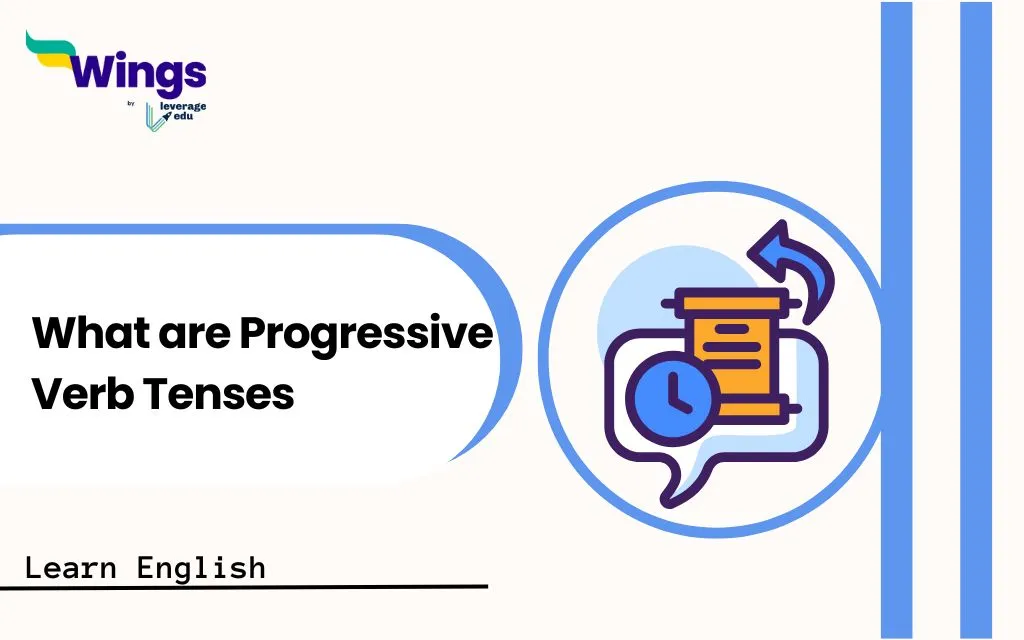 Wings
by leverage edu

What are Progressive Verb Tenses

Learn English